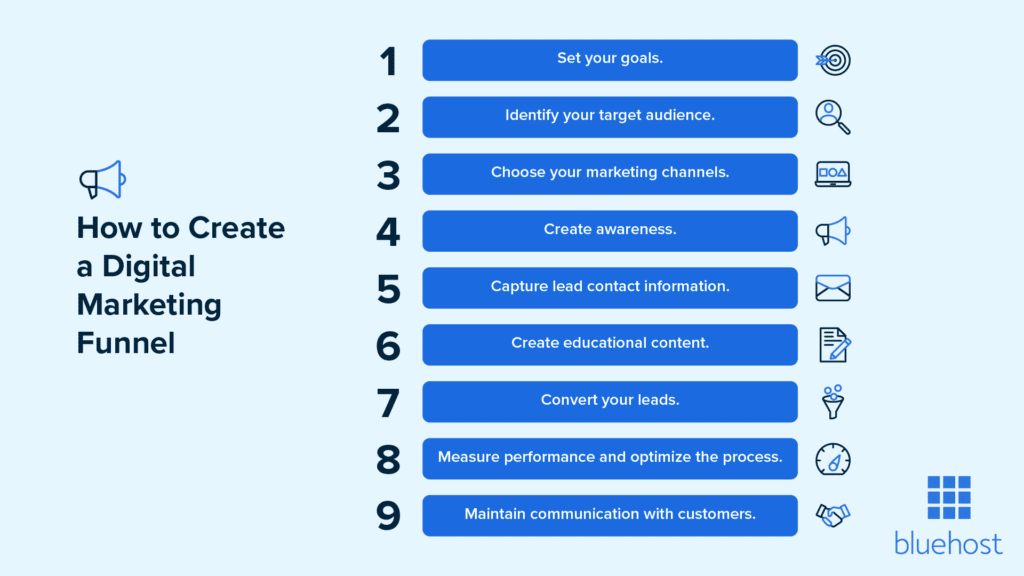 How to Create a Digital Marketing Funnel

1 Set your goals.

2 Identify your target audience.

3 Choose your marketing channels.

4 Create awareness.

5 Capture lead contact information.

6 Create educational content.

7 Convert your leads.

8 Measure performance and optimize the process.

9 Maintain communication with customers.

bluehost